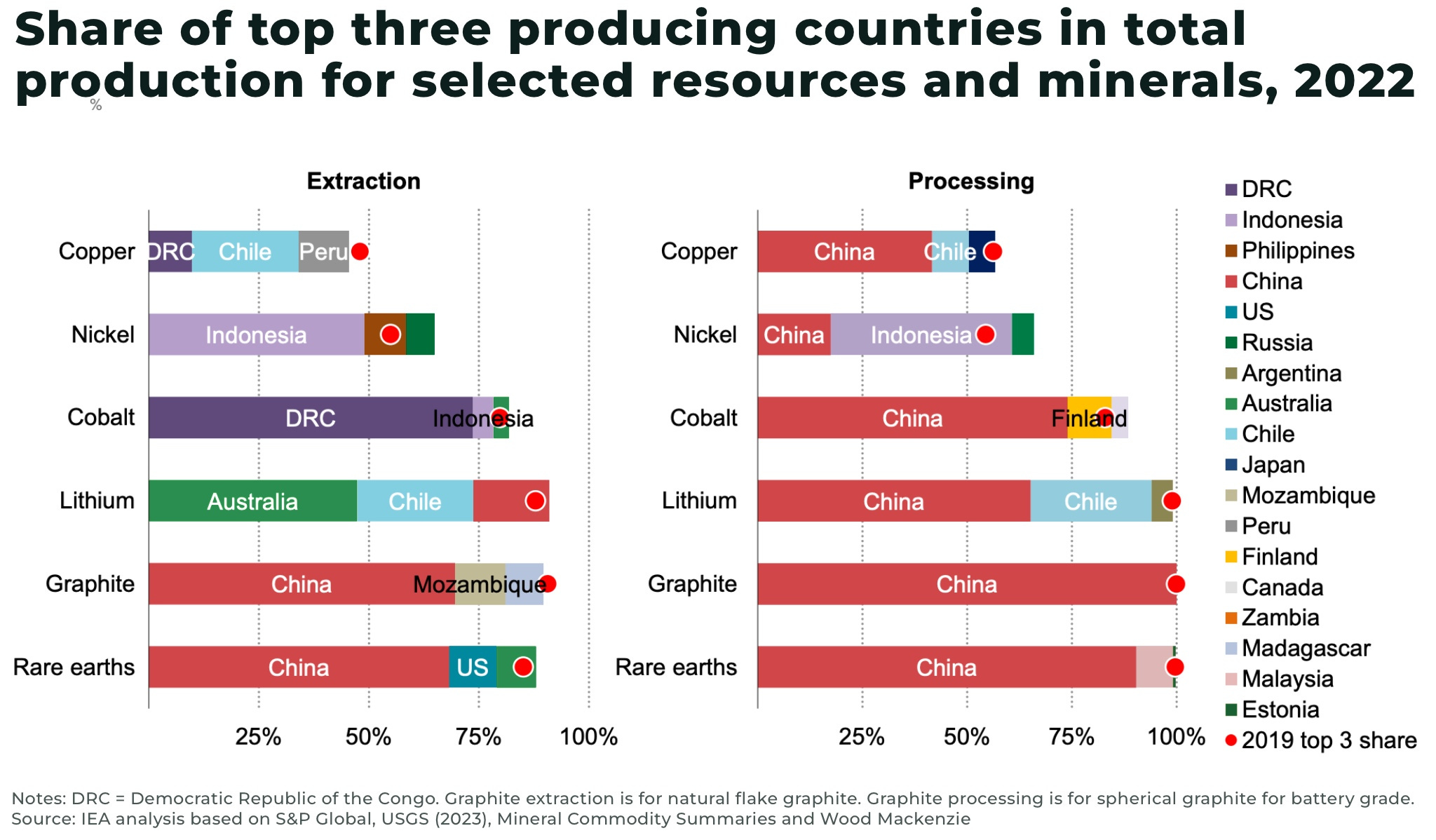 Share of top three producing countries in total production for selected resources and minerals, 2022
%

Extraction

Copper DRC Chile Peru
Nickel Indonesia
Cobalt DRC Indonesia
Lithium Australia Chile
Graphite China Mozambique
Rare earths China US

25% 50% 75% 100%

Processing

Copper China Chile
Nickel China Indonesia
Cobalt China Finland
Lithium China Chile
Graphite China
Rare earths China

25% 50% 75% 100%

DRC
Indonesia
Philippines
China
US
Russia
Argentina
Australia
Chile
Japan
Mozambique
Peru
Finland
Canada
Zambia
Madagascar
Malaysia
Estonia
2019 top 3 share

Notes: DRC = Democratic Republic of the Congo. Graphite extraction is for natural flake graphite. Graphite processing is for spherical graphite for battery grade.
Source: IEA analysis based on S&P Global, USGS (2023), Mineral Commodity Summaries and Wood Mackenzie